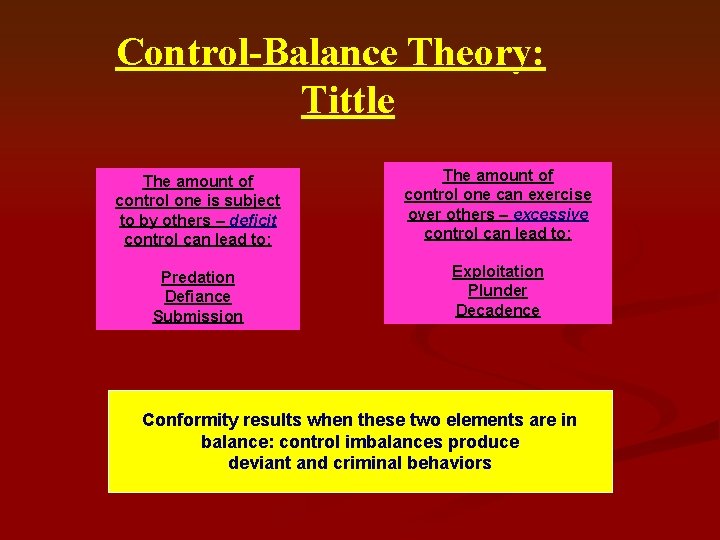 Control-Balance Theory: Tittle

The amount of control one is subject to by others – deficit control can lead to:

Predation
Defiance
Submission

The amount of control one can exercise over others – excessive control can lead to:

Exploitation
Plunder
Decadence

Conformity results when these two elements are in balance: control imbalances produce deviant and criminal behaviors